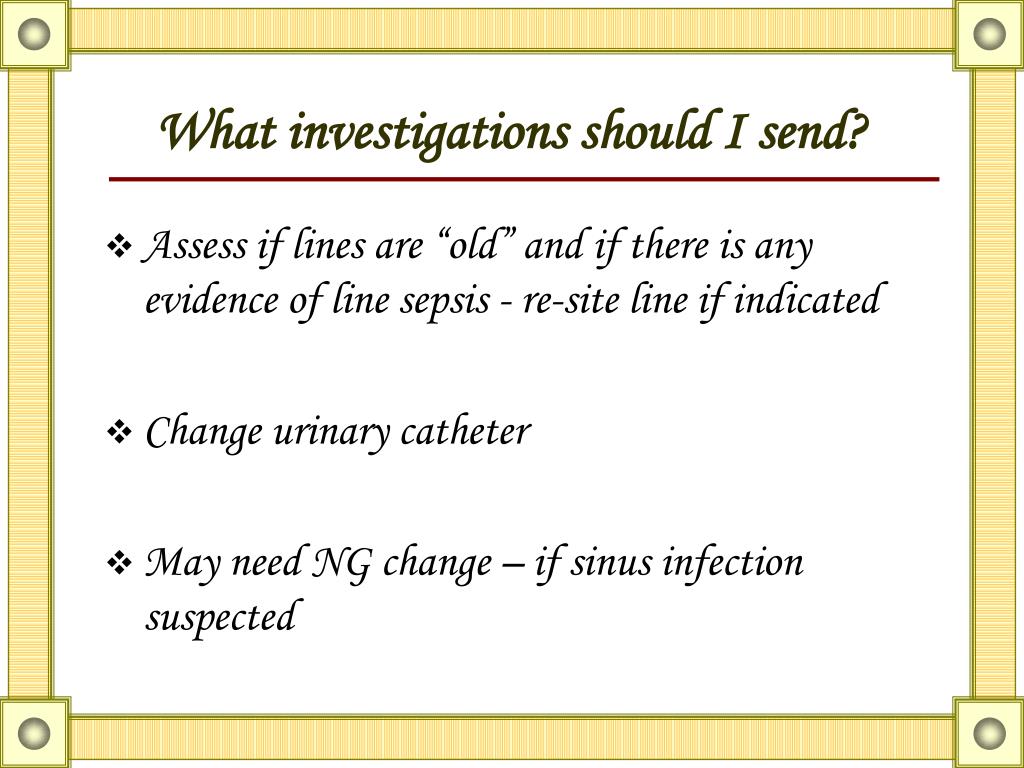 What investigations should I send?

❖ Assess if lines are “old” and if there is any evidence of line sepsis - re-site line if indicated

❖ Change urinary catheter

❖ May need NG change – if sinus infection suspected